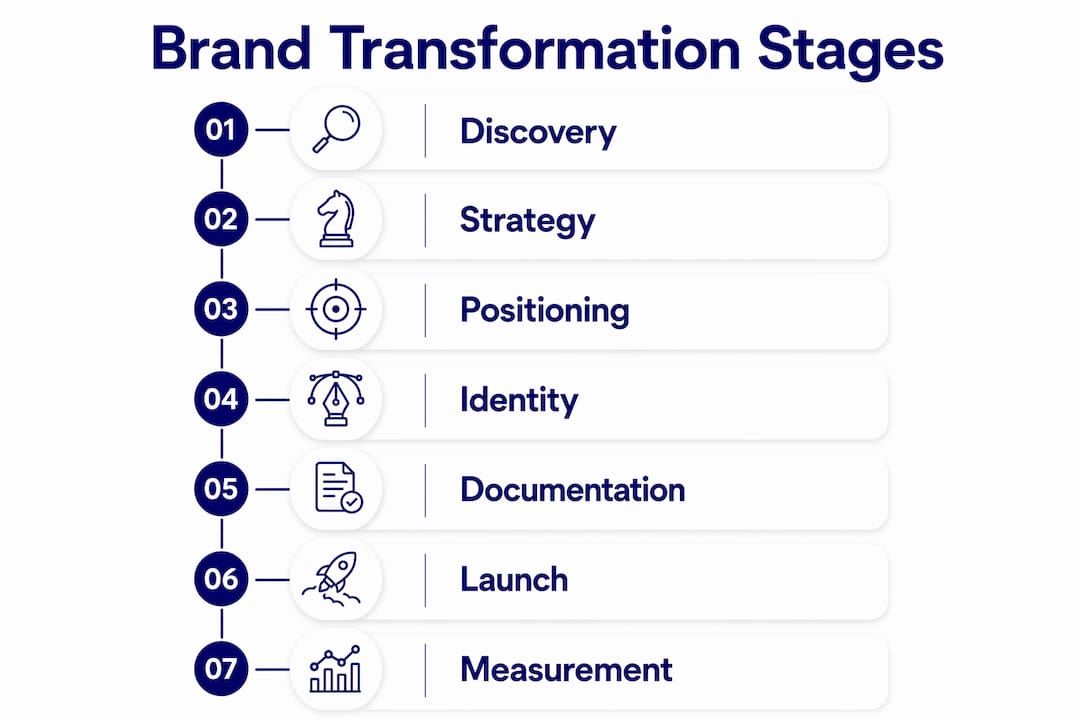 Brand Transformation Stages

01 Discovery

02 Strategy

03 Positioning

04 Identity

05 Documentation

06 Launch

07 Measurement